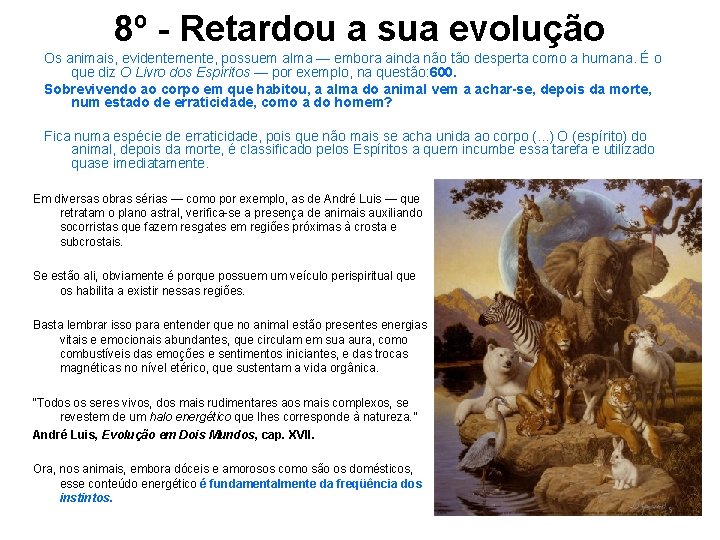 8º - Retardou a sua evolução

Os animais, evidentemente, possuem alma — embora ainda não tão desperta como a humana. É o que diz O Livro dos Espíritos — por exemplo, na questão:600.

Sobrevivendo ao corpo em que habitou, a alma do animal vem a achar-se, depois da morte, num estado de erraticidade, como a do homem?

Fica numa espécie de erraticidade, pois que não mais se acha unida ao corpo (...) O (espírito) do animal, depois da morte, é classificado pelos Espíritos a quem incumbe essa tarefa e utilizado quase imediatamente.

Em diversas obras sérias — como por exemplo, as de André Luis — que retratam o plano astral, verifica-se a presença de animais auxiliando socorristas que fazem resgates em regiões próximas à crosta e subcrostais.

Se estão ali, obviamente é porque possuem um veículo perispiritual que os habilita a existir nessas regiões.

Basta lembrar isso para entender que no animal estão presentes energias vitais e emocionais abundantes, que circulam em sua aura, como combustíveis das emoções e sentimentos iniciantes, e das trocas magnéticas no nível etérico, que sustentam a vida orgânica.

"Todos os seres vivos, dos mais rudimentares aos mais complexos, se revestem de um halo energético que lhes corresponde à natureza."
André Luis, Evolução em Dois Mundos, cap. XVII.

Ora, nos animais, embora dóceis e amorosos como são os domésticos, esse conteúdo energético é fundamentalmente da freqüência dos instintos.